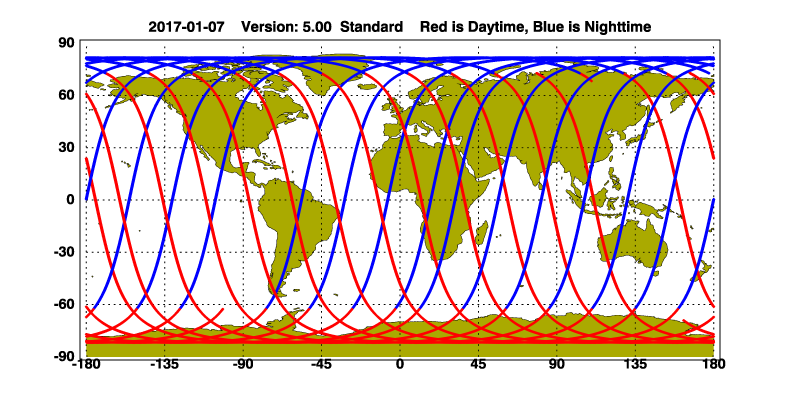 2017-01-07 Version: 5.00 Standard Red is Daytime, Blue is Nighttime

90
60
30
0
-30
-60
-90

-180 -135 -90 -45 0 45 90 135 180